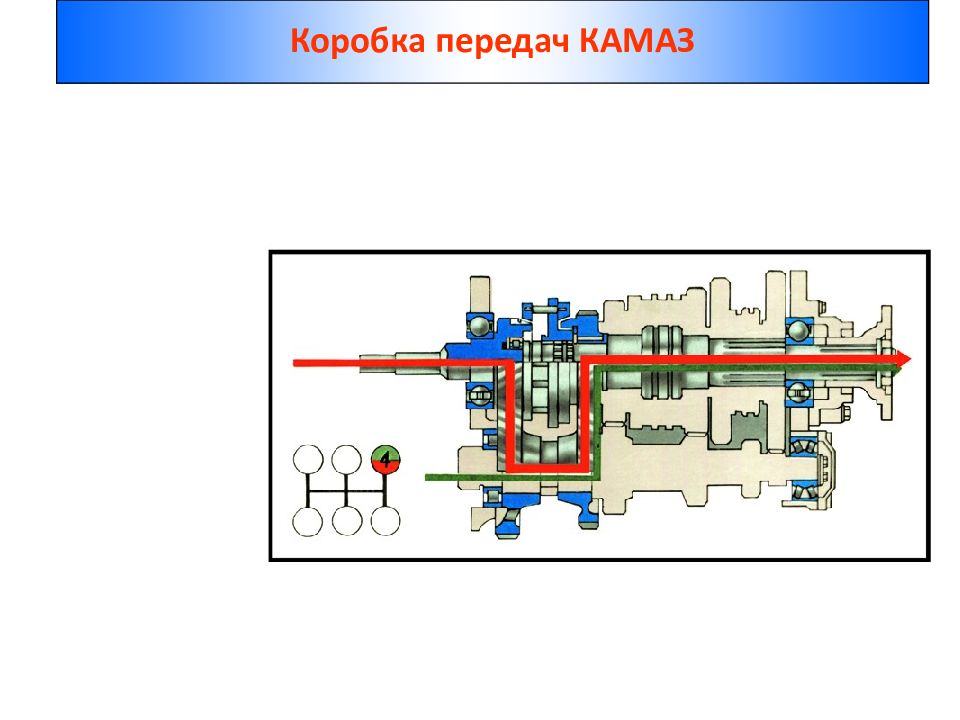 Коробка передач КАМАЗ

4